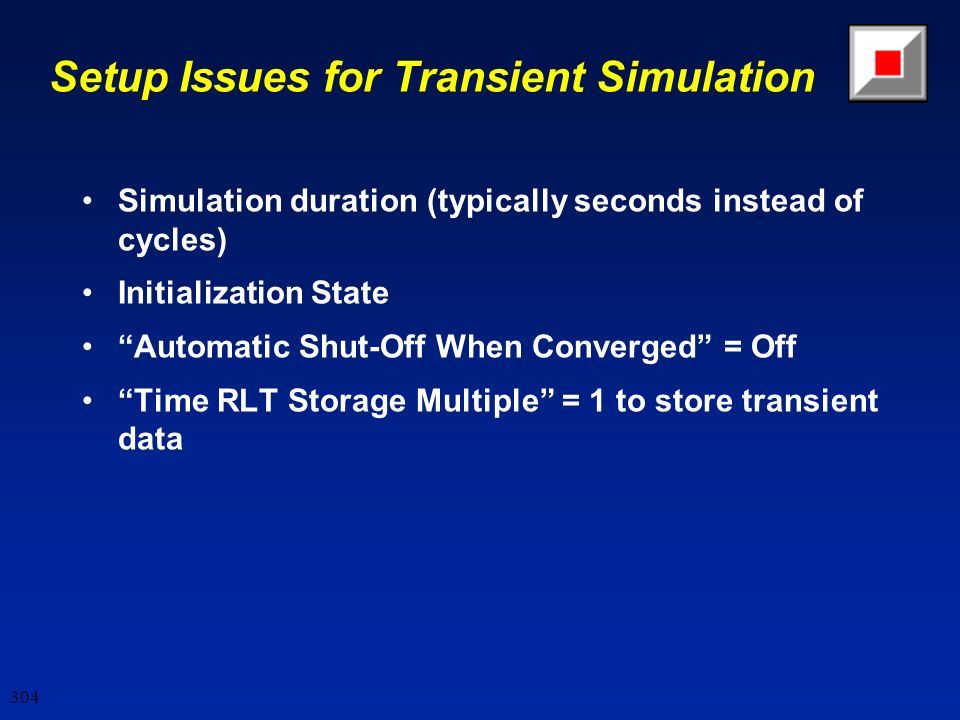 Setup Issues for Transient Simulation

• Simulation duration (typically seconds instead of cycles)
• Initialization State
• “Automatic Shut-Off When Converged” = Off
• “Time RLT Storage Multiple” = 1 to store transient data

304